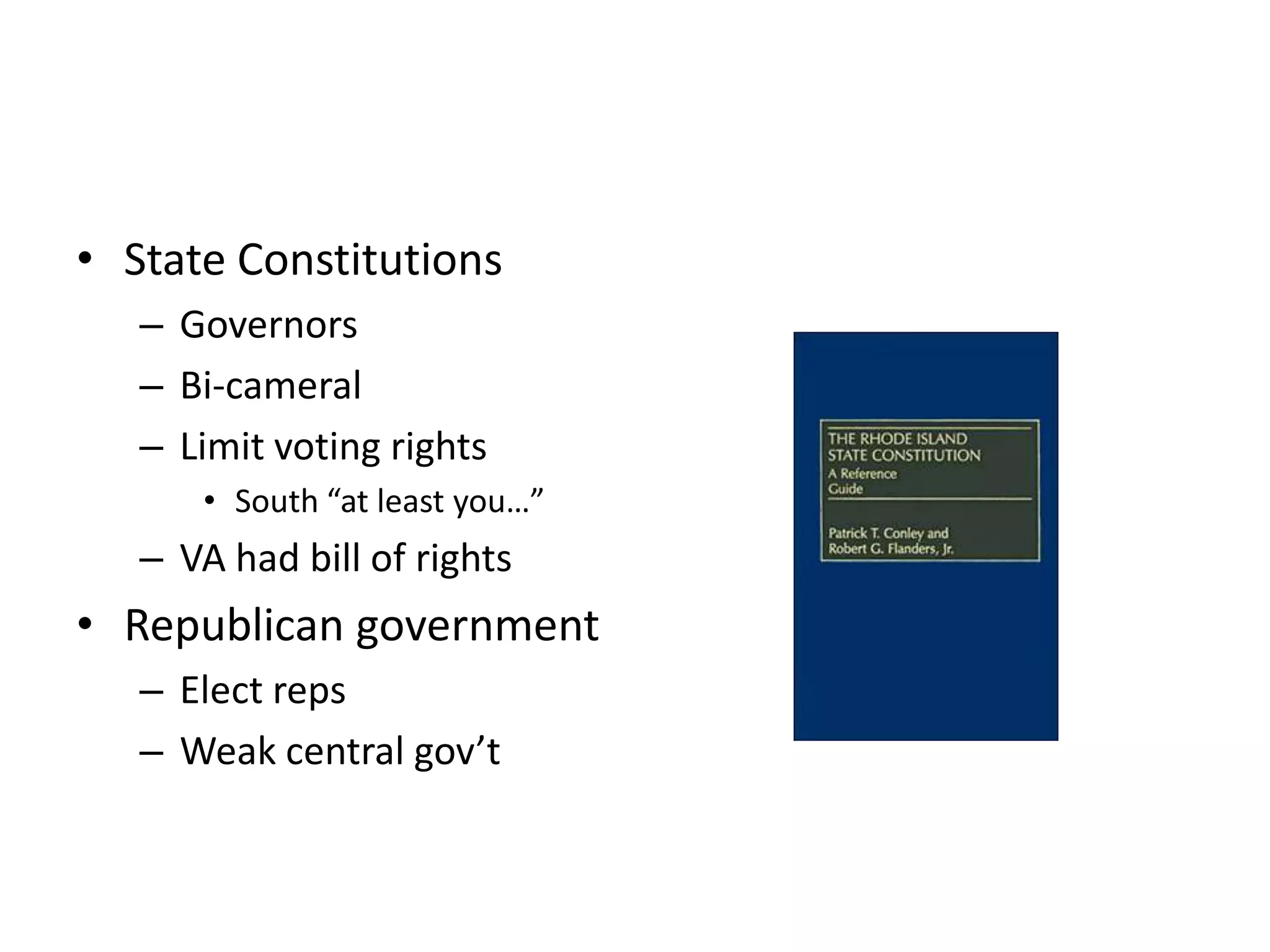 • State Constitutions
– Governors
– Bi-cameral
– Limit voting rights
• South “at least you…”
– VA had bill of rights
• Republican government
– Elect reps
– Weak central gov’t

THE RHODE ISLAND STATE CONSTITUTION
A Reference Guide

Patrick T. Conley and Robert G. Flanders, Jr.